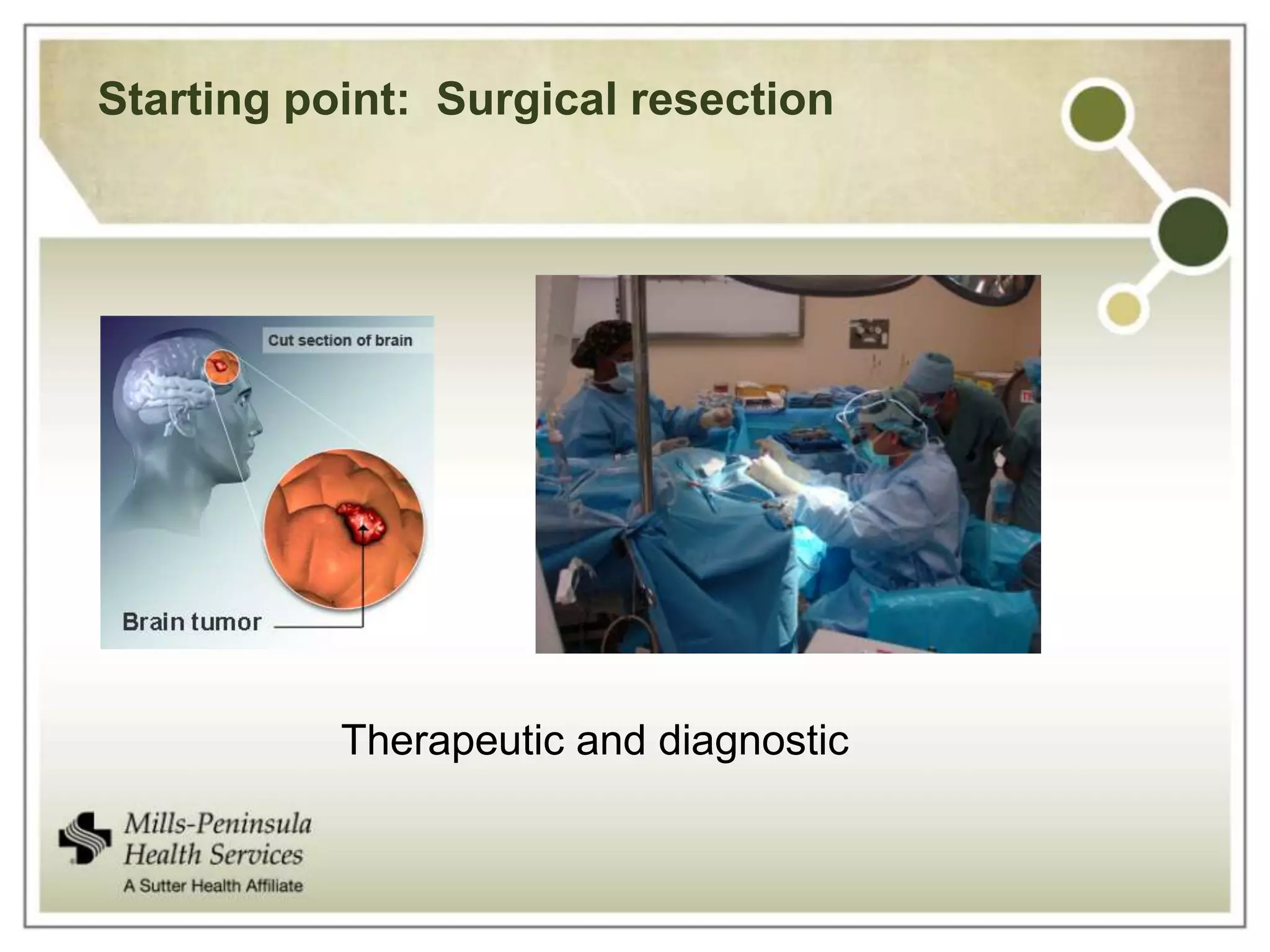 Starting point: Surgical resection

Cut section of brain

Brain tumor

Therapeutic and diagnostic

Mills-Peninsula Health Services
A Sutter Health Affiliate